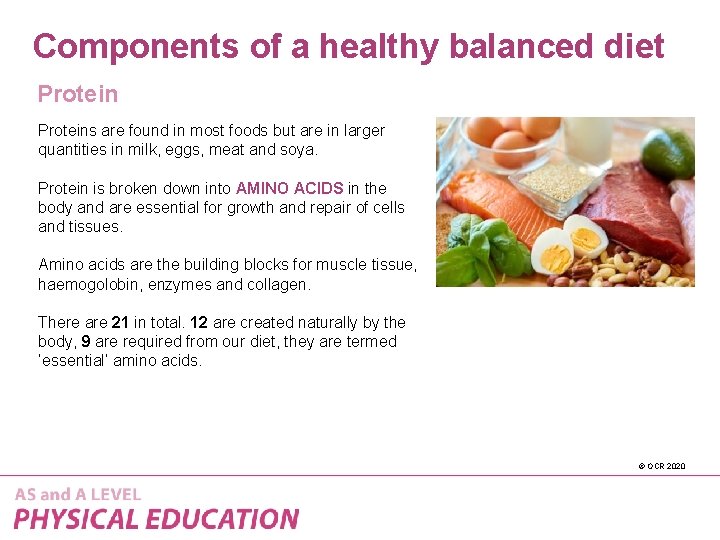 Components of a healthy balanced diet

Protein

Proteins are found in most foods but are in larger quantities in milk, eggs, meat and soya.

Protein is broken down into AMINO ACIDS in the body and are essential for growth and repair of cells and tissues.

Amino acids are the building blocks for muscle tissue, haemogolobin, enzymes and collagen.

There are 21 in total. 12 are created naturally by the body, 9 are required from our diet, they are termed 'essential' amino acids.

© OCR 2020

AS and A LEVEL
PHYSICAL EDUCATION